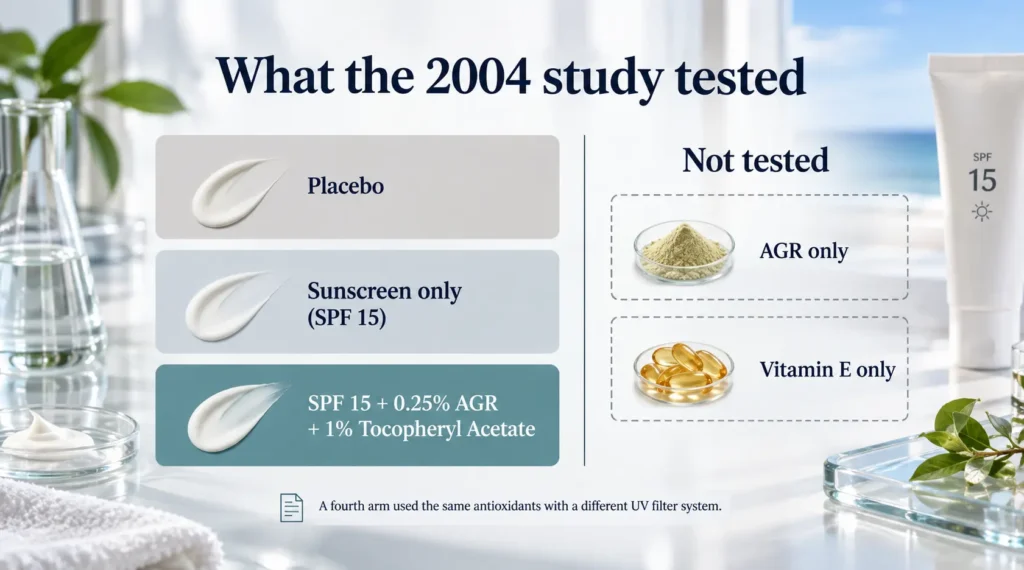 What the 2004 study tested

Placebo

Sunscreen only (SPF 15)

SPF 15 + 0.25% AGR + 1% Tocopheryl Acetate

Not tested

AGR only

Vitamin E only

SPF 15

A fourth arm used the same antioxidants with a different UV filter system.